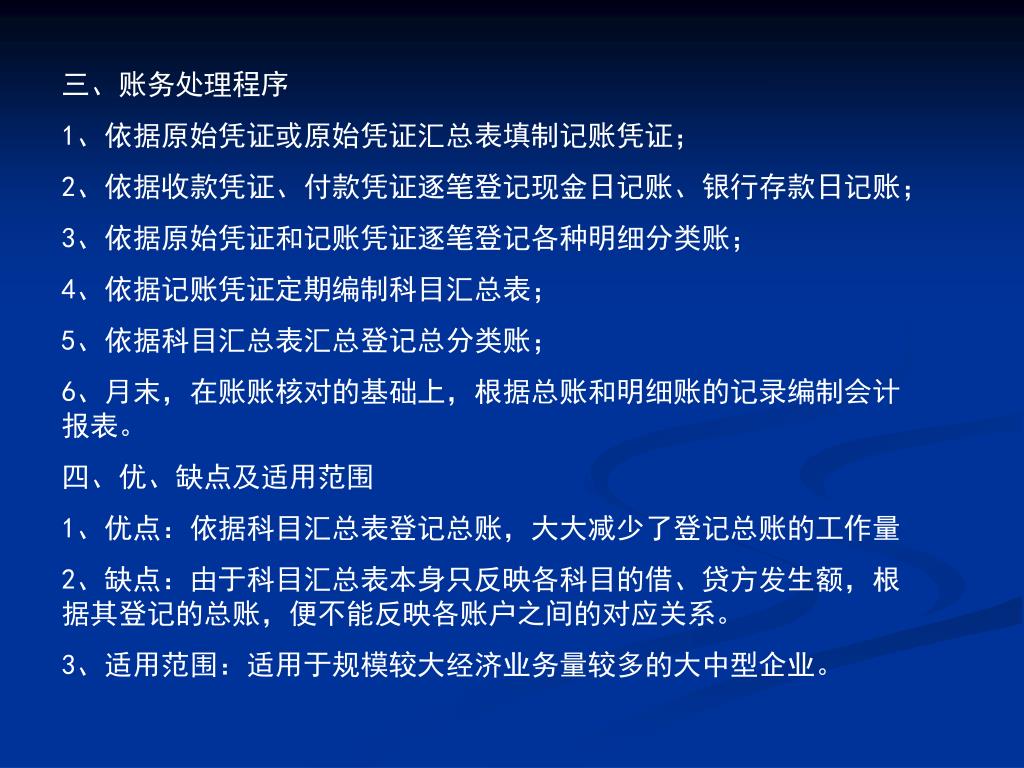 三、账务处理程序

1、依据原始凭证或原始凭证汇总表填制记账凭证；

2、依据收款凭证、付款凭证逐笔登记现金日记账、银行存款日记账；

3、依据原始凭证和记账凭证逐笔登记各种明细分类账；

4、依据记账凭证定期编制科目汇总表；

5、依据科目汇总表汇总登记总分类账；

6、月末，在账账核对的基础上，根据总账和明细账的记录编制会计报表。

四、优、缺点及适用范围

1、优点：依据科目汇总表登记总账，大大减少了登记总账的工作量

2、缺点：由于科目汇总表本身只反映各科目的借、贷方发生额，根据其登记的总账，便不能反映各账户之间的对应关系。

3、适用范围：适用于规模较大经济业务量较多的大中型企业。